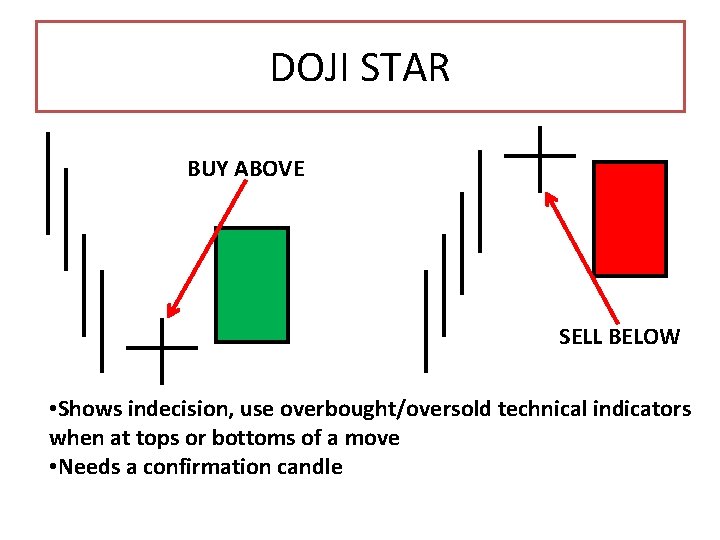 DOJI STAR

BUY ABOVE

SELL BELOW

•Shows indecision, use overbought/oversold technical indicators when at tops or bottoms of a move
•Needs a confirmation candle